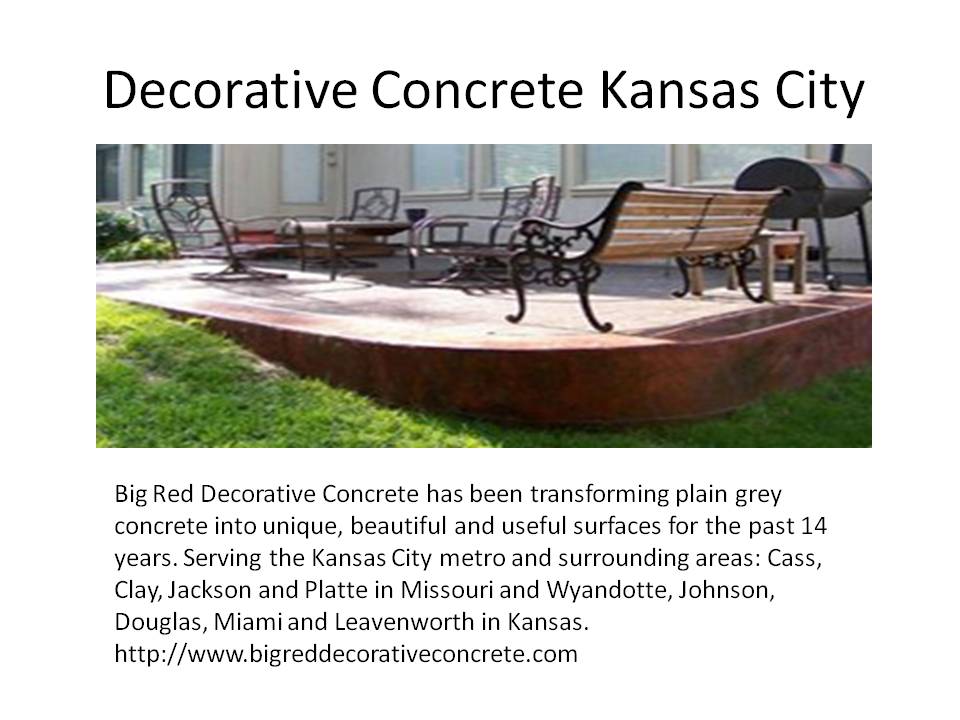 Decorative Concrete Kansas City

Big Red Decorative Concrete has been transforming plain grey concrete into unique, beautiful and useful surfaces for the past 14 years. Serving the Kansas City metro and surrounding areas: Cass, Clay, Jackson and Platte in Missouri and Wyandotte, Johnson, Douglas, Miami and Leavenworth in Kansas. http://www.bigreddecorativeconcrete.com